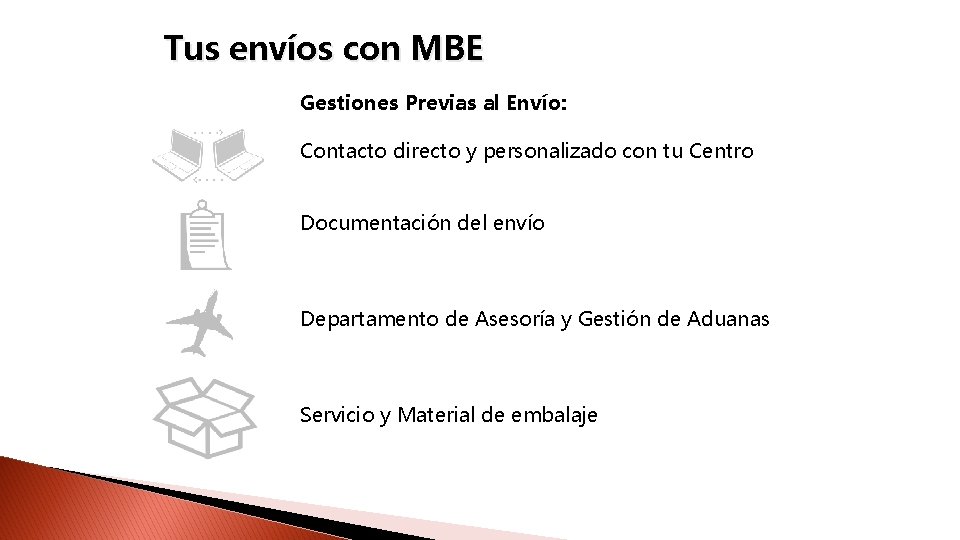 Tus envíos con MBE

Gestiones Previas al Envío:

Contacto directo y personalizado con tu Centro

Documentación del envío

Departamento de Asesoría y Gestión de Aduanas

Servicio y Material de embalaje